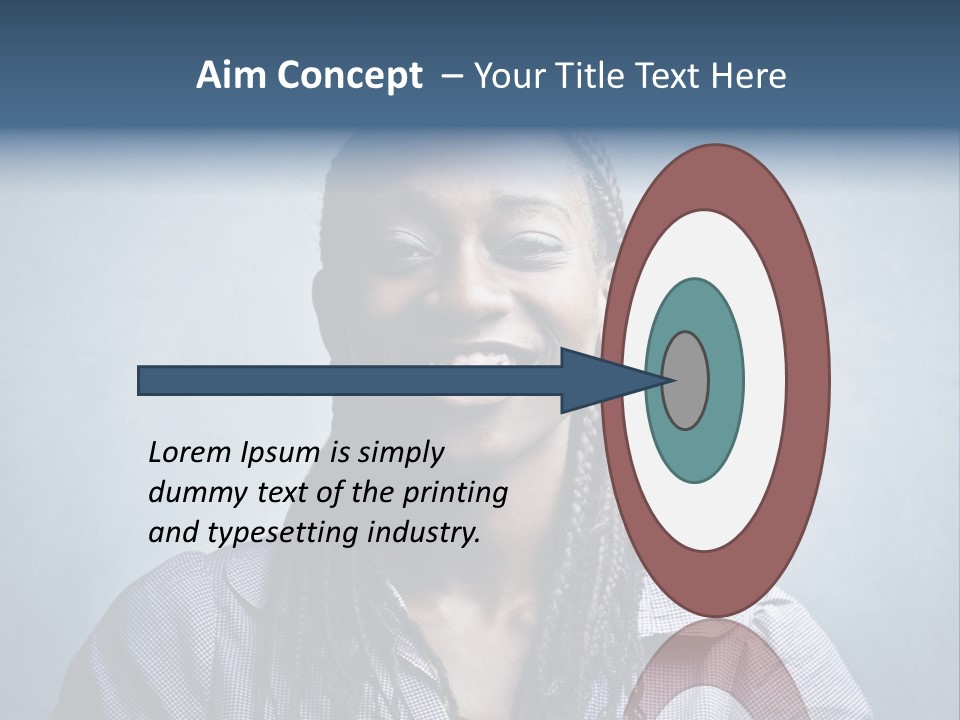 Aim Concept – Your Title Text Here

Lorem Ipsum is simply dummy text of the printing and typesetting industry.